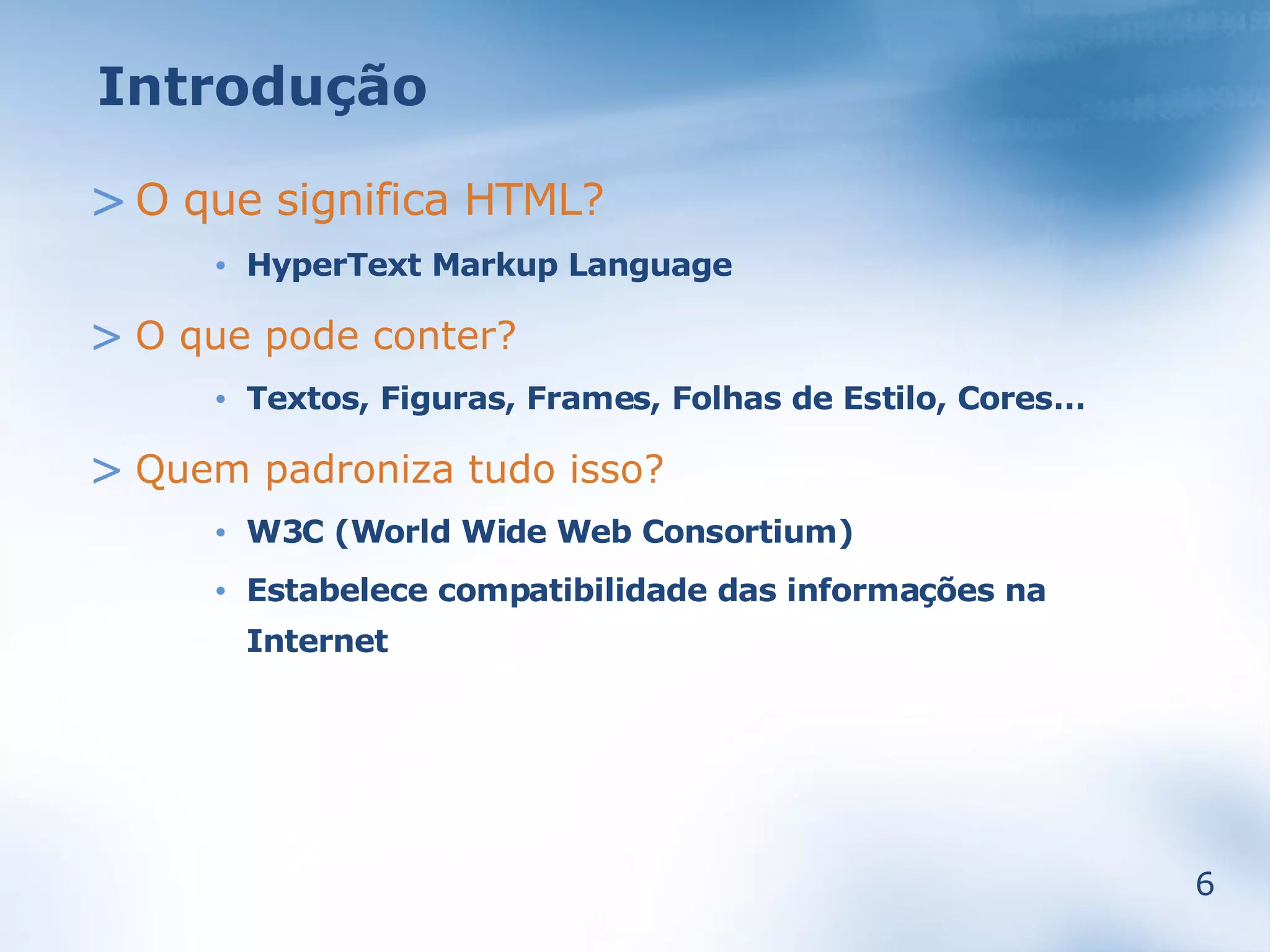 Introdução

> O que significa HTML?

• HyperText Markup Language

> O que pode conter?

• Textos, Figuras, Frames, Folhas de Estilo, Cores...

> Quem padroniza tudo isso?

• W3C (World Wide Web Consortium)

• Estabelece compatibilidade das informações na Internet

6